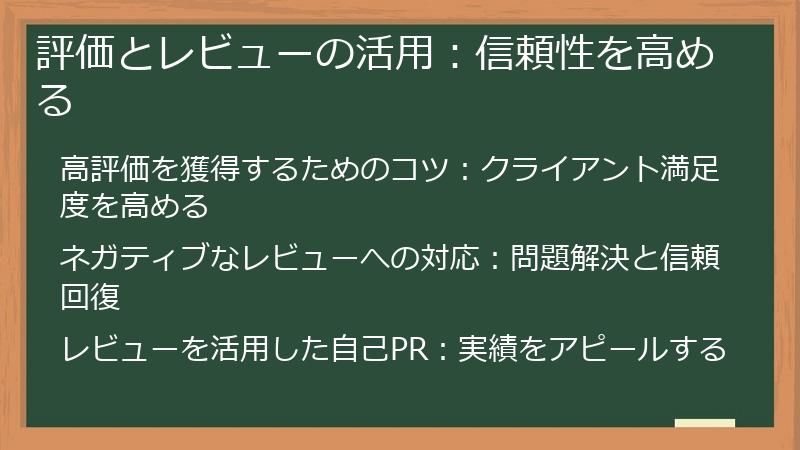 評価とレビューの活用：信頼性を高める

高評価を獲得するためのコツ：クライアント満足度を高める

ネガティブなレビューへの対応：問題解決と信頼回復

レビューを活用した自己PR：実績をアピールする